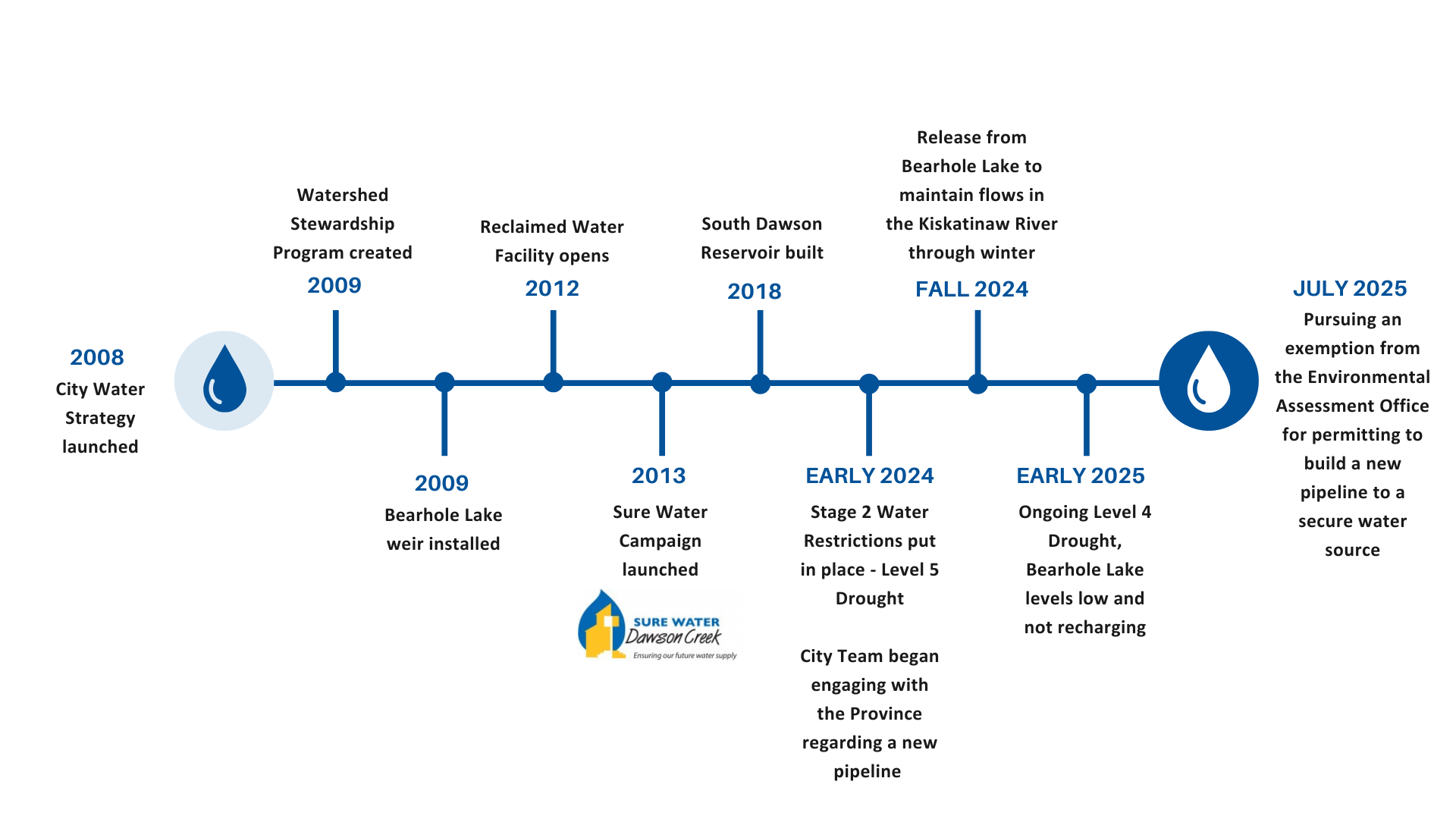 2008
City Water Strategy launched

Watershed Stewardship Program created
2009

2009
Bearhole Lake weir installed

Reclaimed Water Facility opens
2012

2013
Sure Water Campaign launched

SURE WATER
Dawson Creek
Ensuring our future water supply

South Dawson Reservoir built
2018

EARLY 2024
Stage 2 Water Restrictions put in place - Level 5 Drought

City Team began engaging with the Province regarding a new pipeline

Release from Bearhole Lake to maintain flows in the Kiskatinaw River through winter
FALL 2024

EARLY 2025
Ongoing Level 4 Drought, Bearhole Lake levels low and not recharging

JULY 2025
Pursuing an exemption from the Environmental Assessment Office for permitting to build a new pipeline to a secure water source